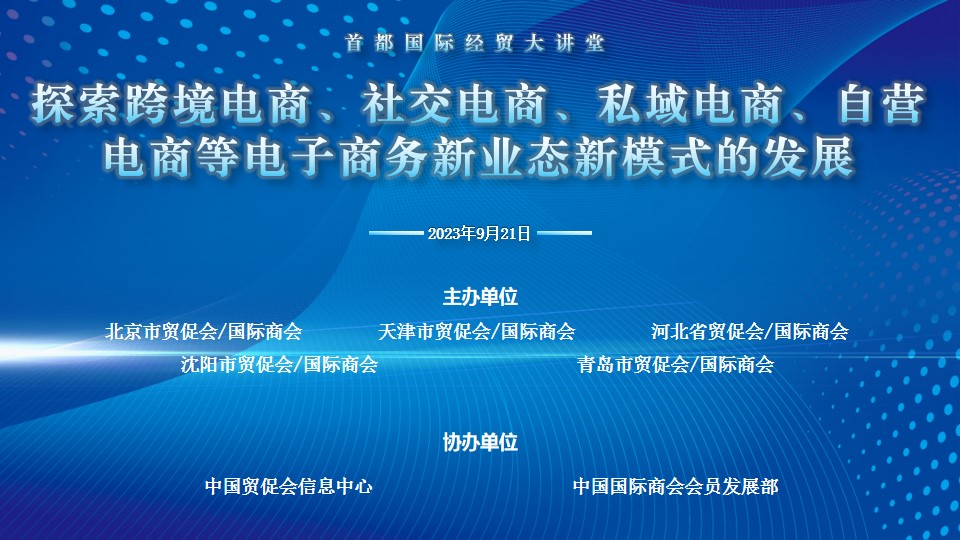 首都国际经贸大讲堂

探索跨境电商、社交电商、私域电商、自营电商等电子商务新业态新模式的发展

2023年9月21日

主办单位

北京市贸促会/国际商会
天津市贸促会/国际商会
河北省贸促会/国际商会
沈阳市贸促会/国际商会
青岛市贸促会/国际商会

协办单位

中国贸促会信息中心
中国国际商会会员发展部